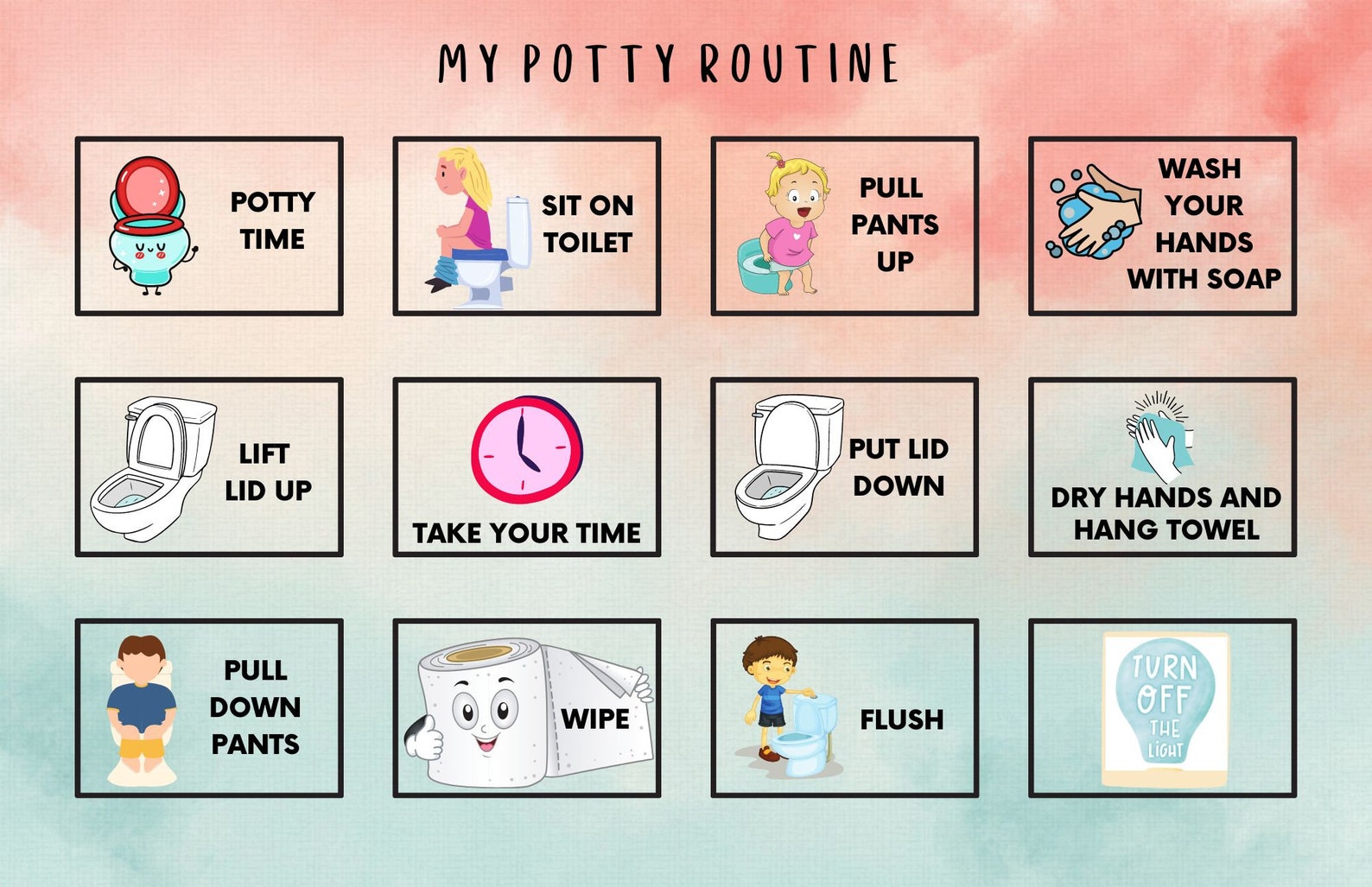 MY POTTY ROUTINE

POTTY TIME

SIT ON TOILET

PULL PANTS UP

WASH YOUR HANDS WITH SOAP

LIFT LID UP

TAKE YOUR TIME

PUT LID DOWN

DRY HANDS AND HANG TOWEL

PULL DOWN PANTS

WIPE

FLUSH

TURN OFF THE LIGHT